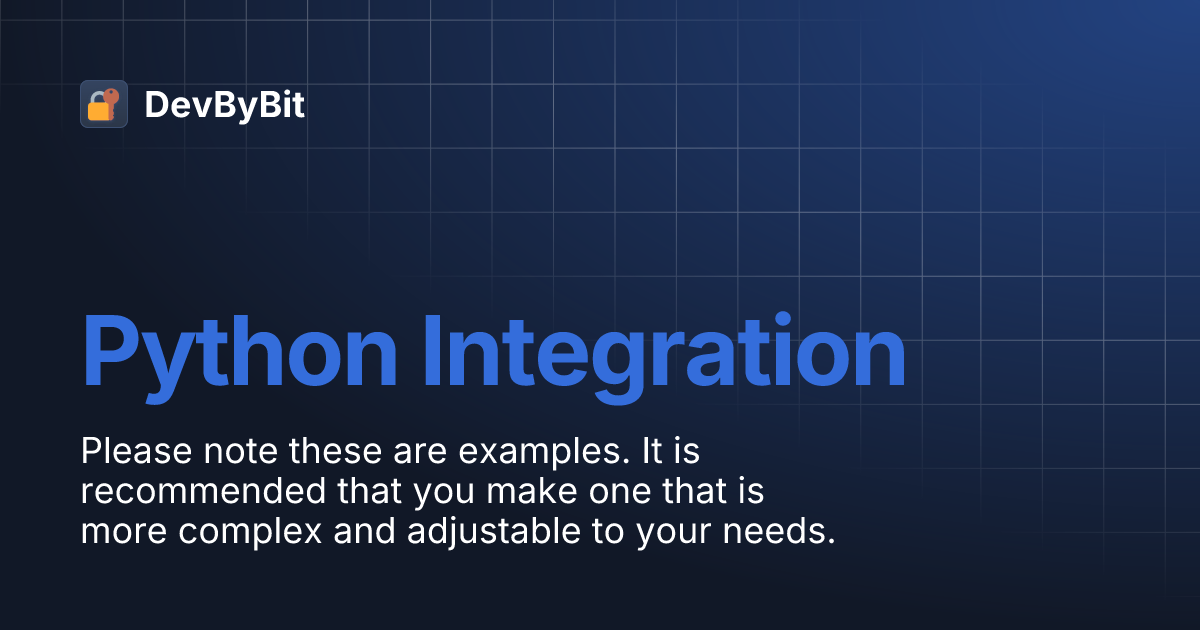 DevByBit

Python Integration

Please note these are examples. It is recommended that you make one that is more complex and adjustable to your needs.